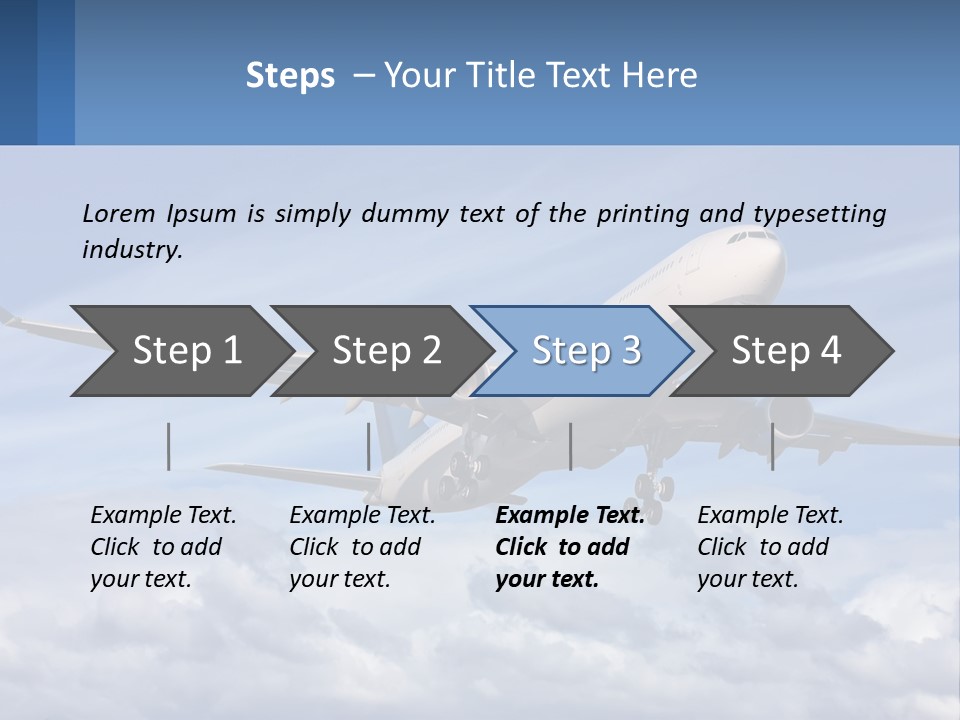 Steps – Your Title Text Here

Lorem Ipsum is simply dummy text of the printing and typesetting industry.

Step 1

Step 2

Step 3

Step 4

Example Text. Click to add your text.

Example Text. Click to add your text.

Example Text. Click to add your text.

Example Text. Click to add your text.